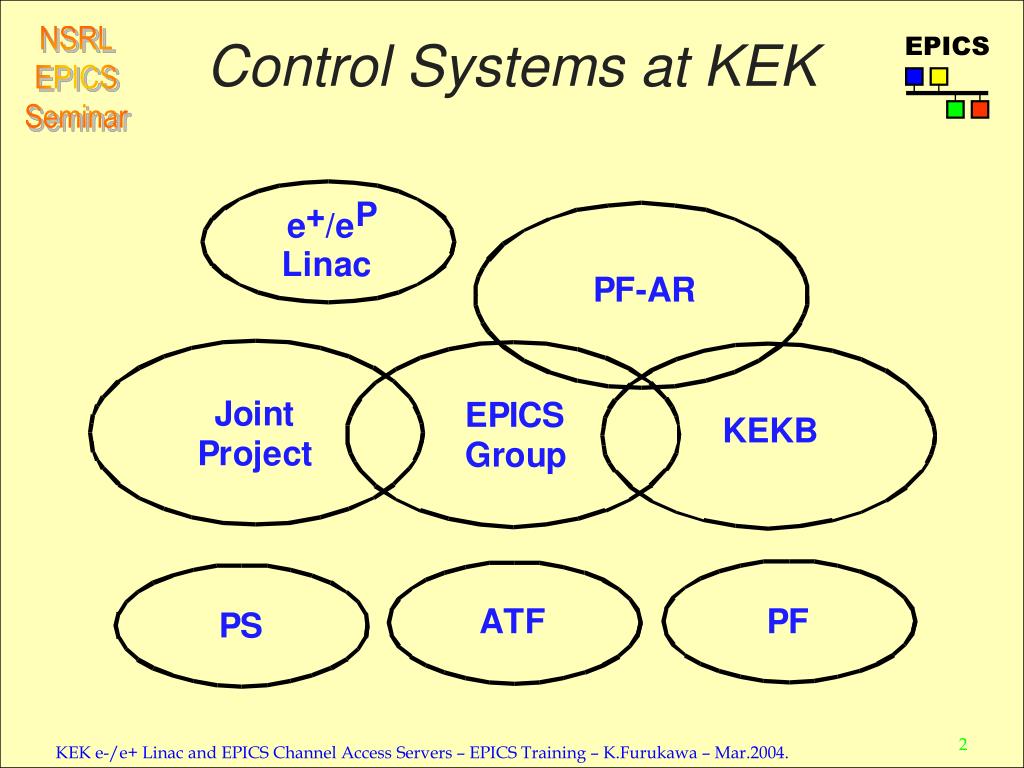 NSRL
EPICS
Seminar

Control Systems at KEK

EPICS

$e^+/e^P$
Linac

PF-AR

Joint
Project

EPICS
Group

KEKB

PS

ATF

PF

KEK e-/e+ Linac and EPICS Channel Access Servers – EPICS Training – K.Furukawa – Mar.2004.

2